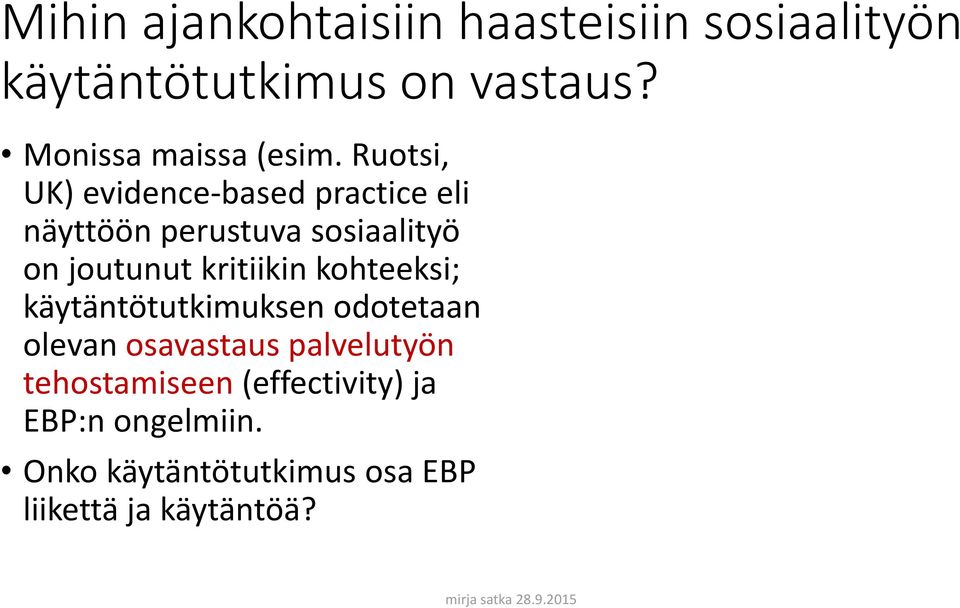 Mihin ajankohtaisiin haasteisiin sosiaalityön käytäntötutkimus on vastaus?

• Monissa maissa (esim. Ruotsi, UK) evidence-based practice eli näyttöön perustuva sosiaalityö on joutunut kritiikin kohteeksi; käytäntötutkimuksen odotetaan olevan osavastaus palvelutyön tehostamiseen (effectivity) ja EBP:n ongelmiin.

• Onko käytäntötutkimus osa EBP liikettä ja käytäntöä?

mirja satka 28.9.2015